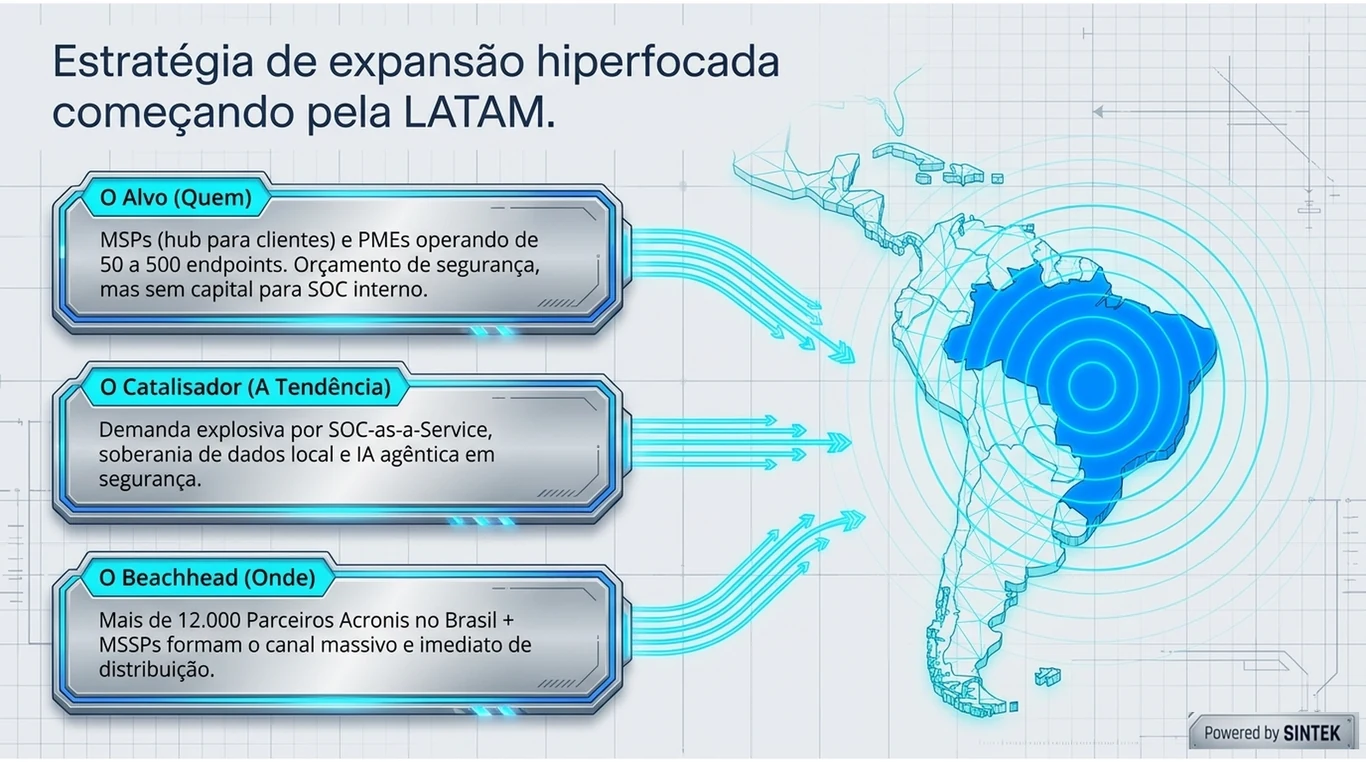 Estratégia de expansão hiperfocada começando pela LATAM.

O Alvo (Quem)

MSPs (hub para clientes) e PMEs operando de 50 a 500 endpoints. Orçamento de segurança, mas sem capital para SOC interno.

O Catalisador (A Tendência)

Demanda explosiva por SOC-as-a-Service, soberania de dados local e IA agêntica em segurança.

O Beachhead (Onde)

Mais de 12.000 Parceiros Acronis no Brasil + MSSPs formam o canal massivo e imediato de distribuição.

Powered by SINTEK